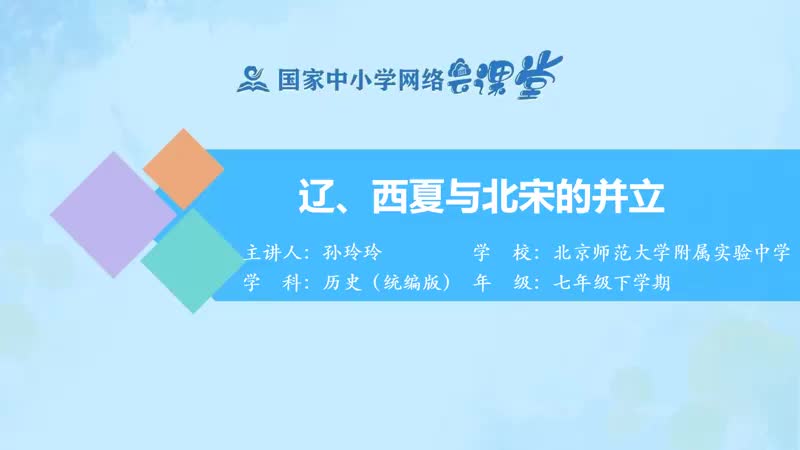 国家中小学网络云课堂

辽、西夏与北宋的并立

主讲人：孙玲玲　　学　校：北京师范大学附属实验中学
学　科：历史（统编版）　年　级：七年级下学期